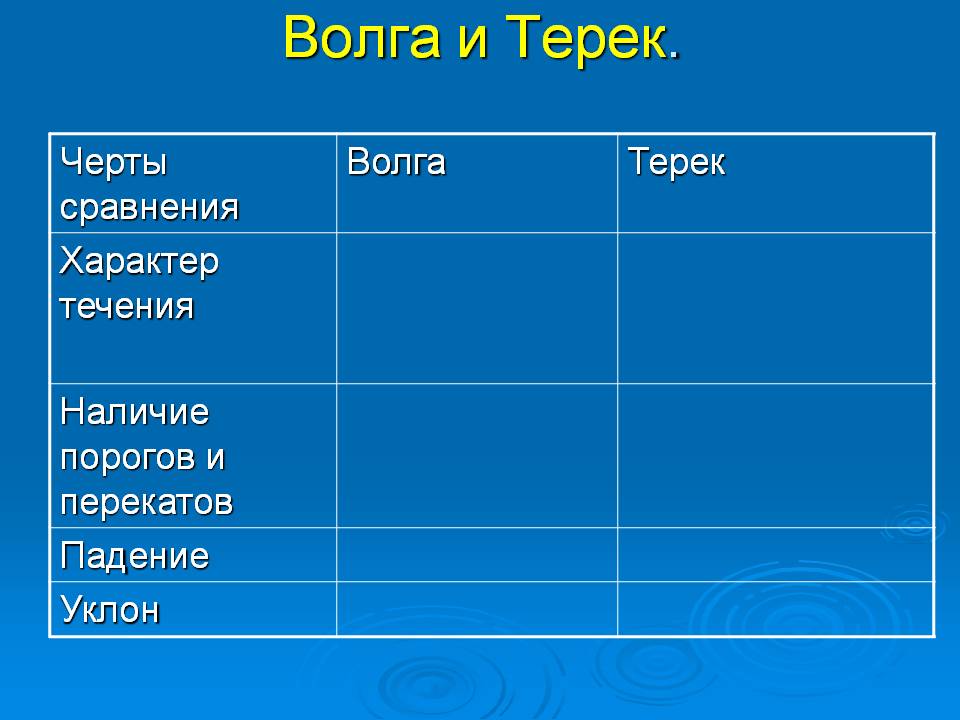 Волга и Терек.

| Черты сравнения | Волга | Терек |
|---|---|---|
| Характер течения | | |
| Наличие порогов и перекатов | | |
| Падение | | |
| Уклон | | |